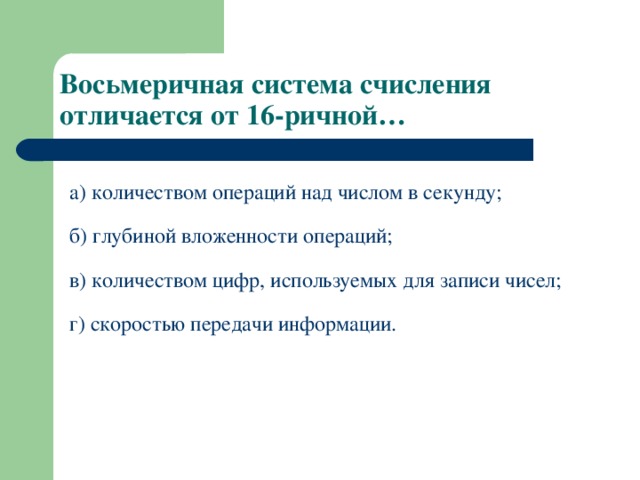 Восьмеричная система счисления отличается от 16-ричной…

а) количеством операций над числом в секунду;

б) глубиной вложенности операций;

в) количеством цифр, используемых для записи чисел;

г) скоростью передачи информации.